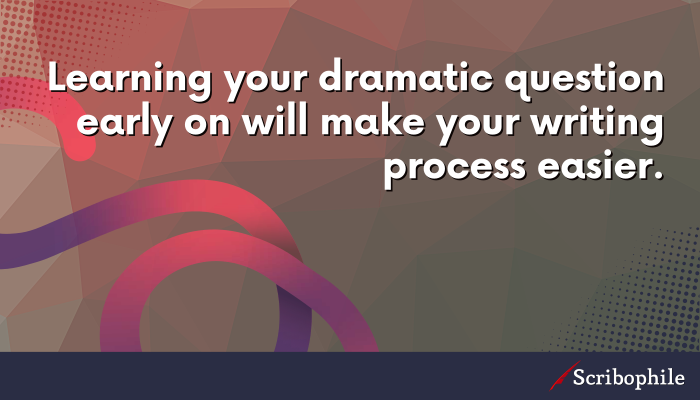 Learning your dramatic question early on will make your writing process easier.

Scribophile